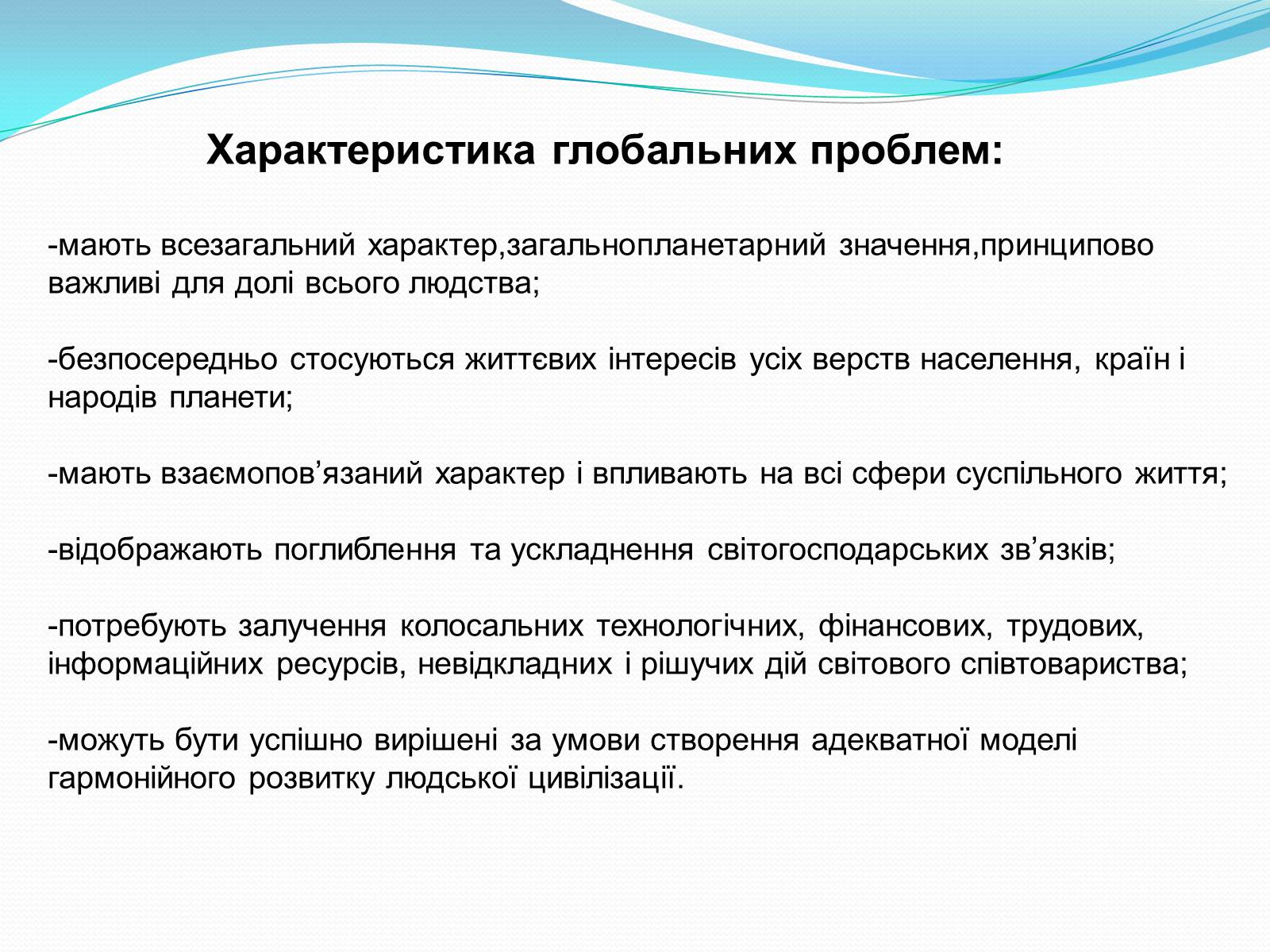 Характеристика глобальних проблем:

-мають всезагальний характер,загальнопланетарний значення,принципово важливі для долі всього людства;

-безпосередньо стосуються життєвих інтересів усіх верств населення, країн і народів планети;

-мають взаємопов’язаний характер і впливають на всі сфери суспільного життя;

-відображають поглиблення та ускладнення світогосподарських зв’язків;

-потребують залучення колосальних технологічних, фінансових, трудових, інформаційних ресурсів, невідкладних і рішучих дій світового співтовариства;

-можуть бути успішно вирішені за умови створення адекватної моделі гармонійного розвитку людської цивілізації.